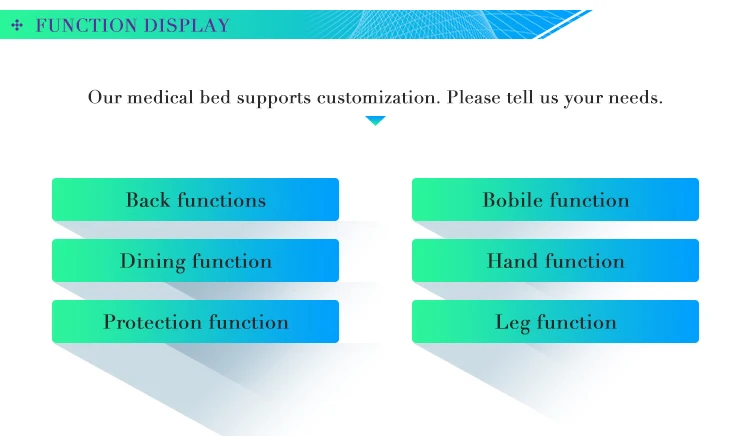 FUNCTION DISPLAY

Our medical bed supports customization. Please tell us your needs.

Back functions

Dining function

Protection function

Bobile function

Hand function

Leg function